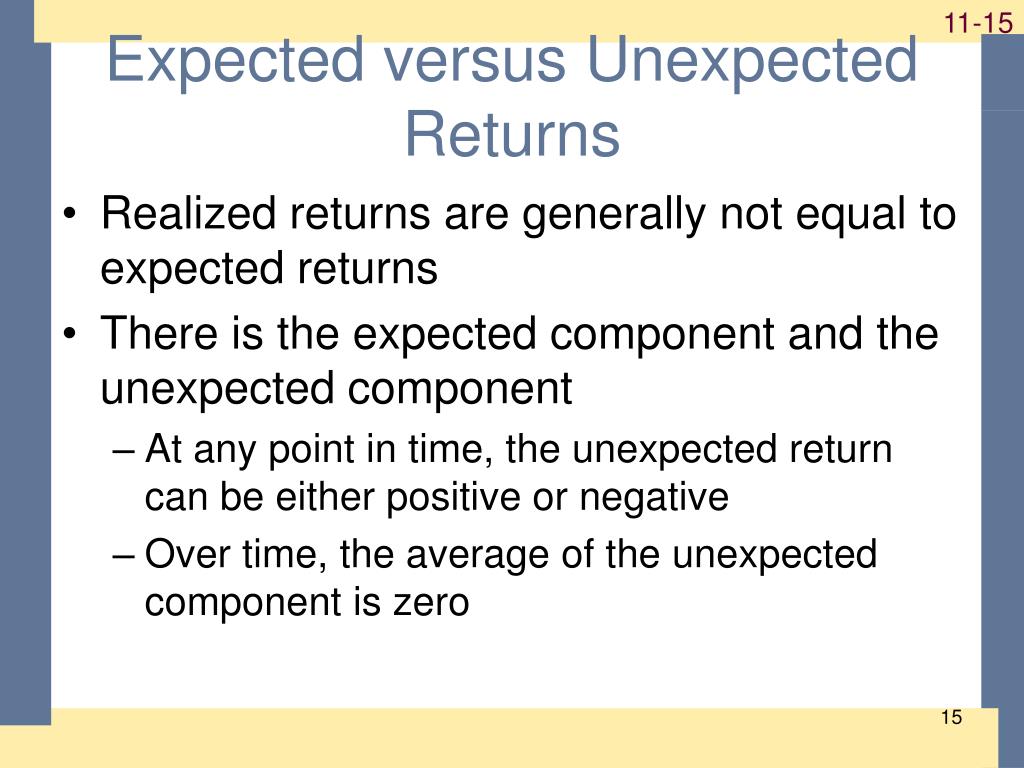 11-15

Expected versus Unexpected Returns

• Realized returns are generally not equal to expected returns
• There is the expected component and the unexpected component
– At any point in time, the unexpected return can be either positive or negative
– Over time, the average of the unexpected component is zero

15